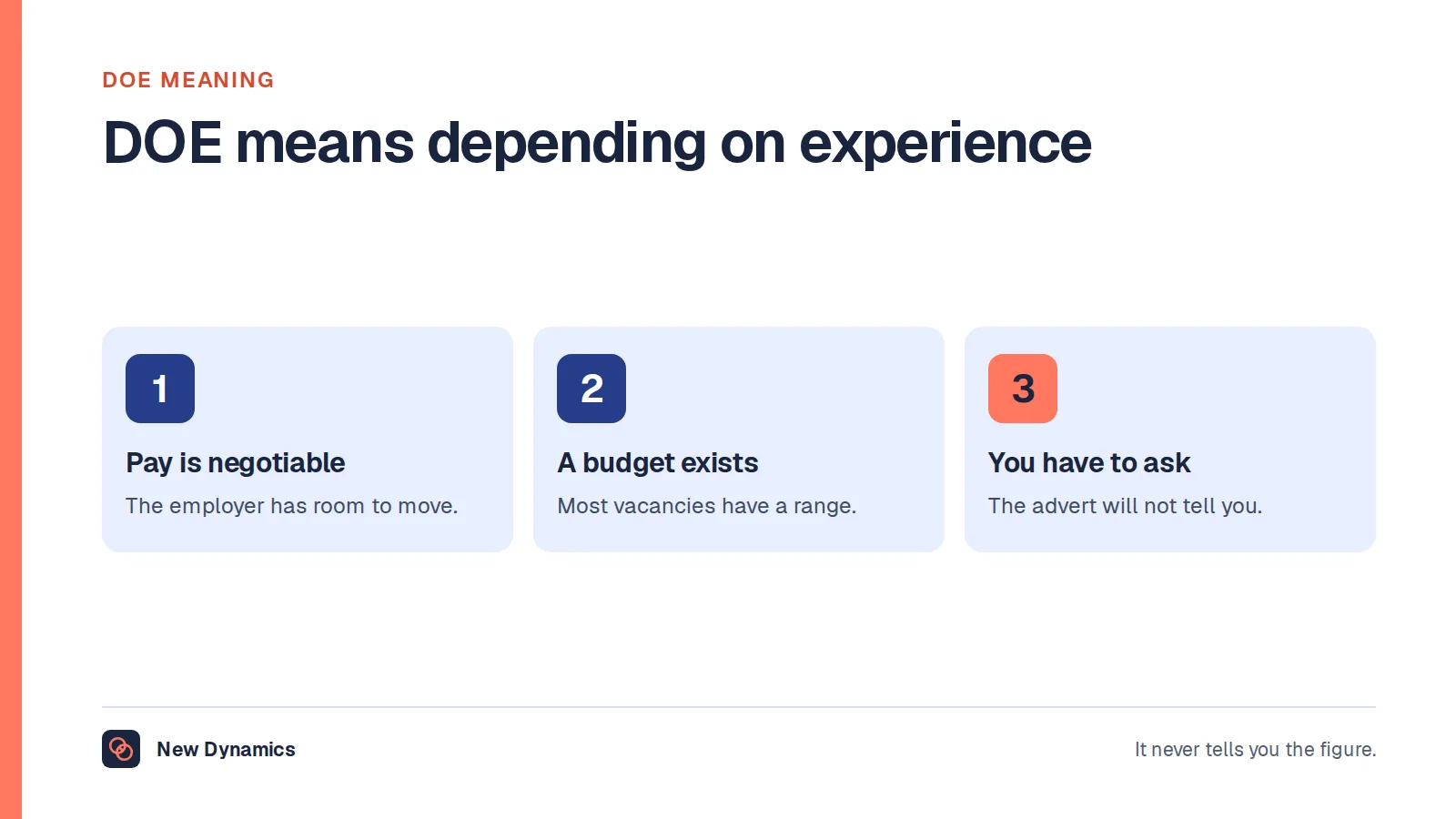 DOE MEANING

DOE means depending on experience

1

Pay is negotiable

The employer has room to move.

2

A budget exists

Most vacancies have a range.

3

You have to ask

The advert will not tell you.

New Dynamics

It never tells you the figure.